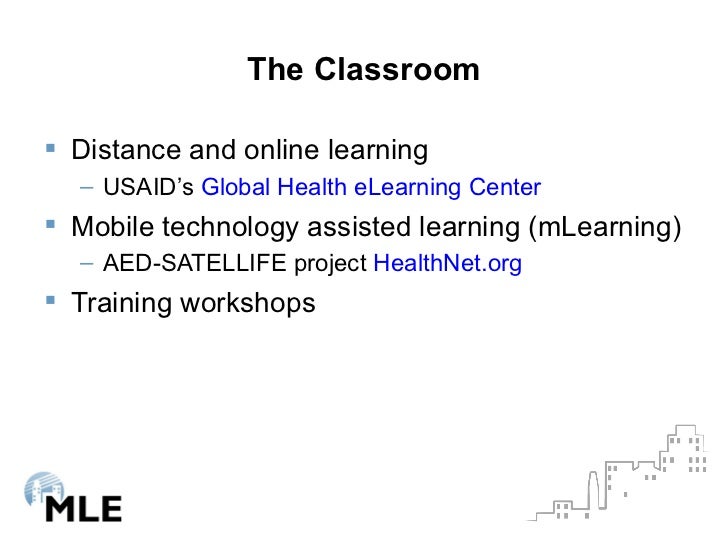 The Classroom

▪ Distance and online learning
– USAID's Global Health eLearning Center

▪ Mobile technology assisted learning (mLearning)
– AED-SATELLIFE project HealthNet.org

▪ Training workshops

MLE